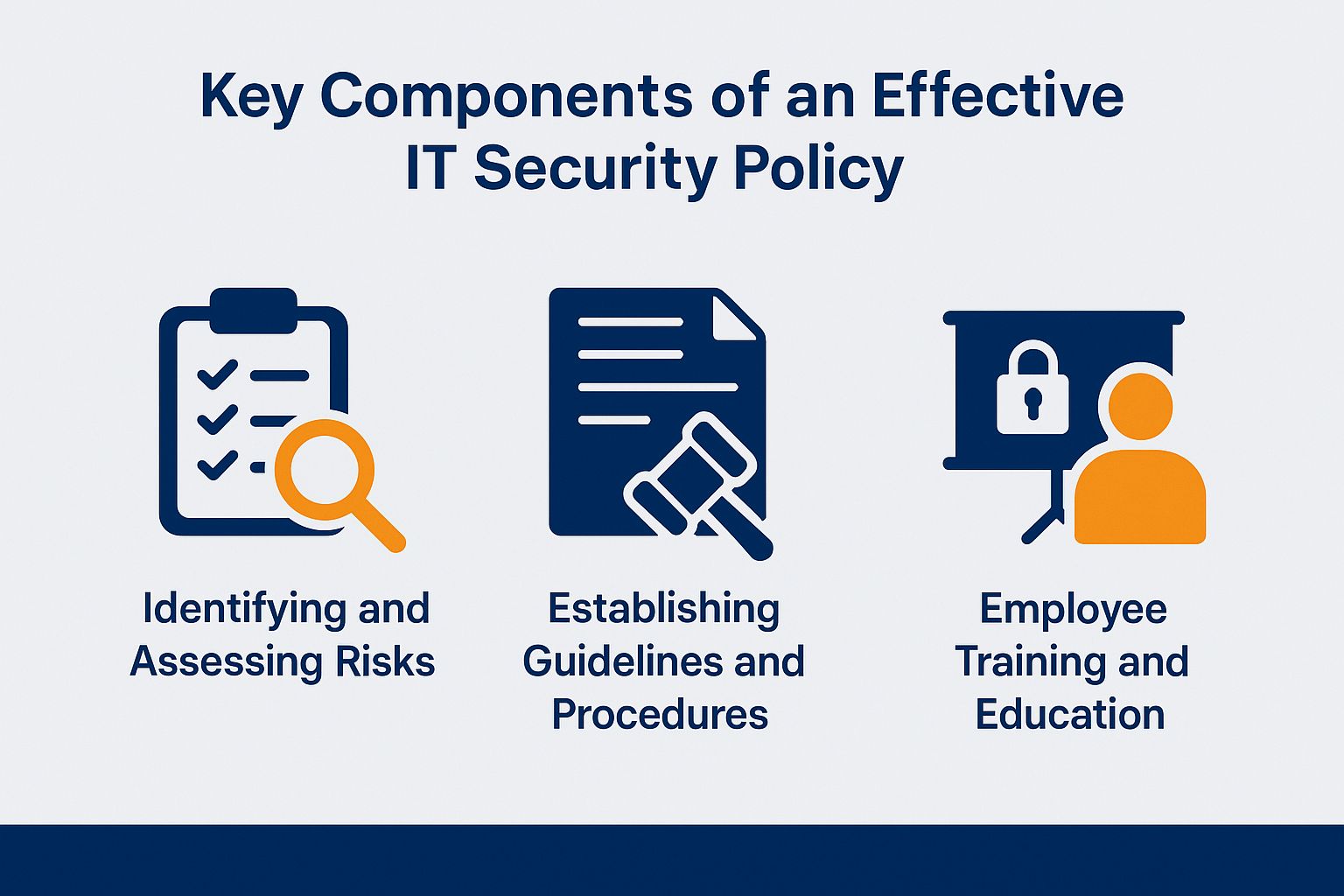 Key Components of an Effective IT Security Policy

Identifying and Assessing Risks

Establishing Guidelines and Procedures

Employee Training and Education